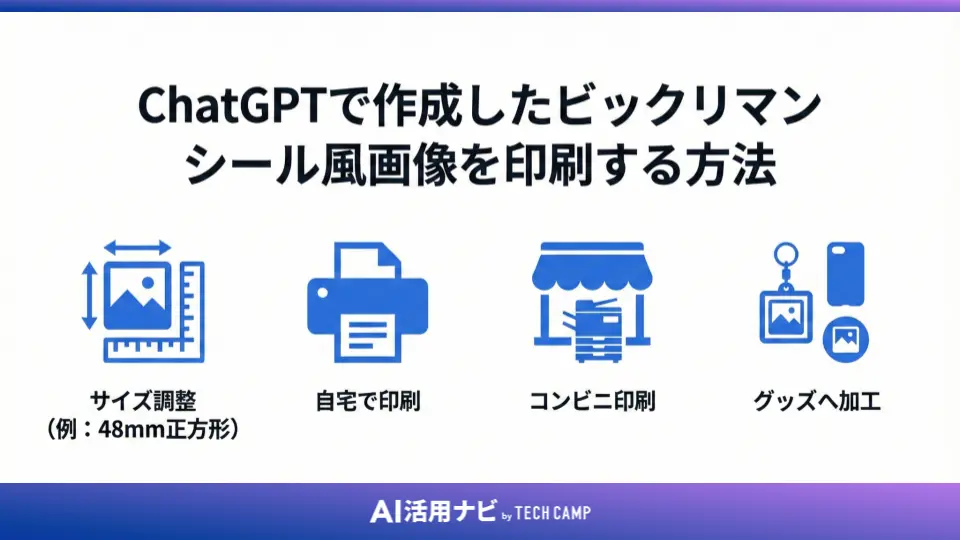 ChatGPTで作成したビックリマンシール風画像を印刷する方法

サイズ調整
（例：48mm正方形）

自宅で印刷

コンビニ印刷

グッズへ加工

AI活用ナビ by TECH CAMP